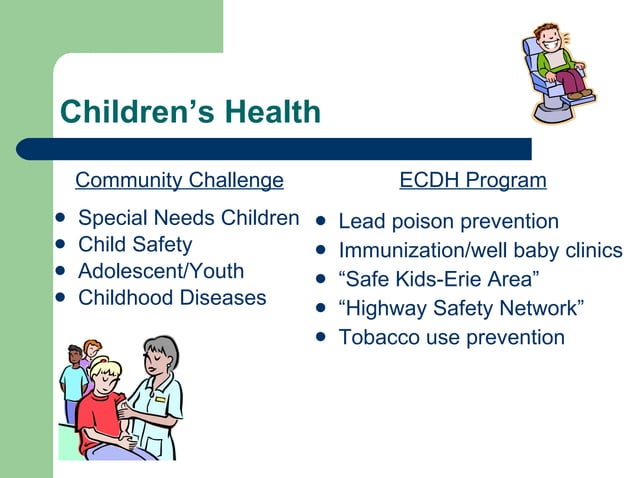 Children’s Health

Community Challenge

- Special Needs Children
- Child Safety
- Adolescent/Youth
- Childhood Diseases

ECDH Program

- Lead poison prevention
- Immunization/well baby clinics
- “Safe Kids-Erie Area”
- “Highway Safety Network”
- Tobacco use prevention